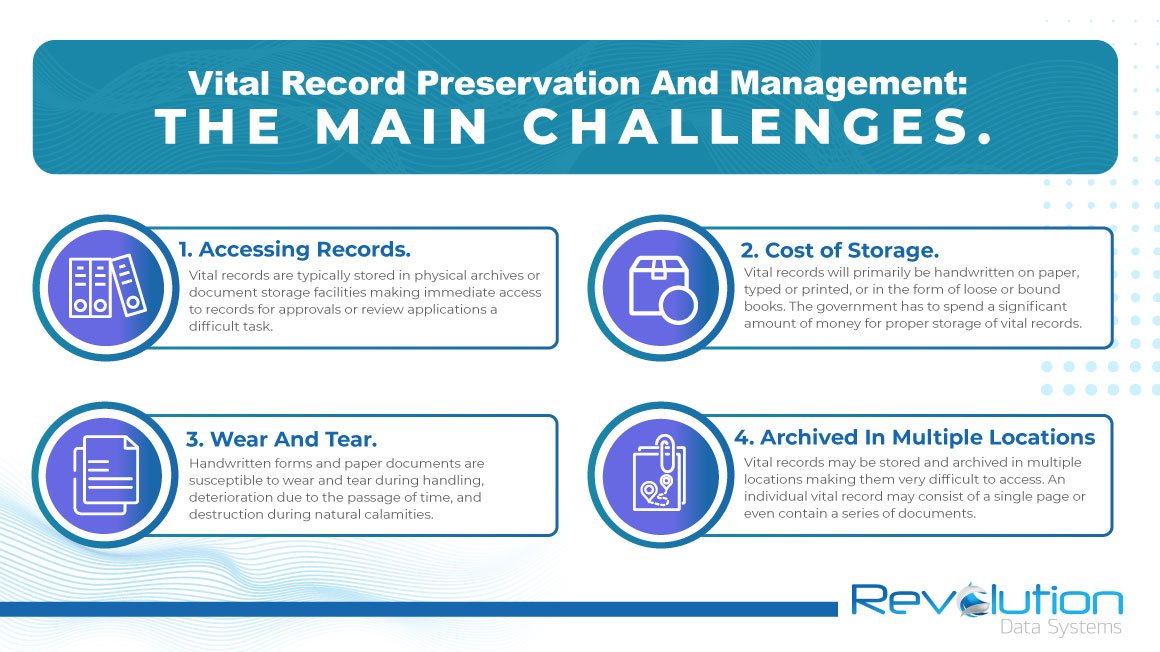 Vital Record Preservation And Management:
THE MAIN CHALLENGES.

1. Accessing Records.
Vital records are typically stored in physical archives or document storage facilities making immediate access to records for approvals or review applications a difficult task.

2. Cost of Storage.
Vital records will primarily be handwritten on paper, typed or printed, or in the form of loose or bound books. The government has to spend a significant amount of money for proper storage of vital records.

3. Wear And Tear.
Handwritten forms and paper documents are susceptible to wear and tear during handling, deterioration due to the passage of time, and destruction during natural calamities.

4. Archived In Multiple Locations
Vital records may be stored and archived in multiple locations making them very difficult to access. An individual vital record may consist of a single page or even contain a series of documents.

Revolution
Data Systems